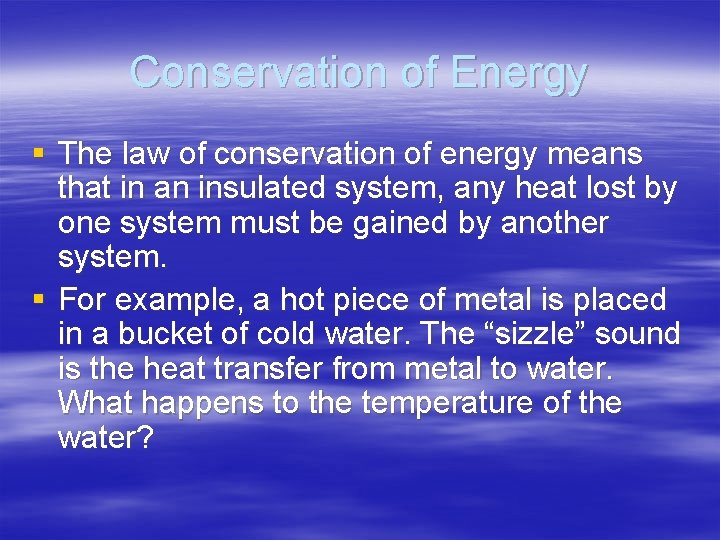 Conservation of Energy

▪ The law of conservation of energy means that in an insulated system, any heat lost by one system must be gained by another system.

▪ For example, a hot piece of metal is placed in a bucket of cold water. The “sizzle” sound is the heat transfer from metal to water. What happens to the temperature of the water?